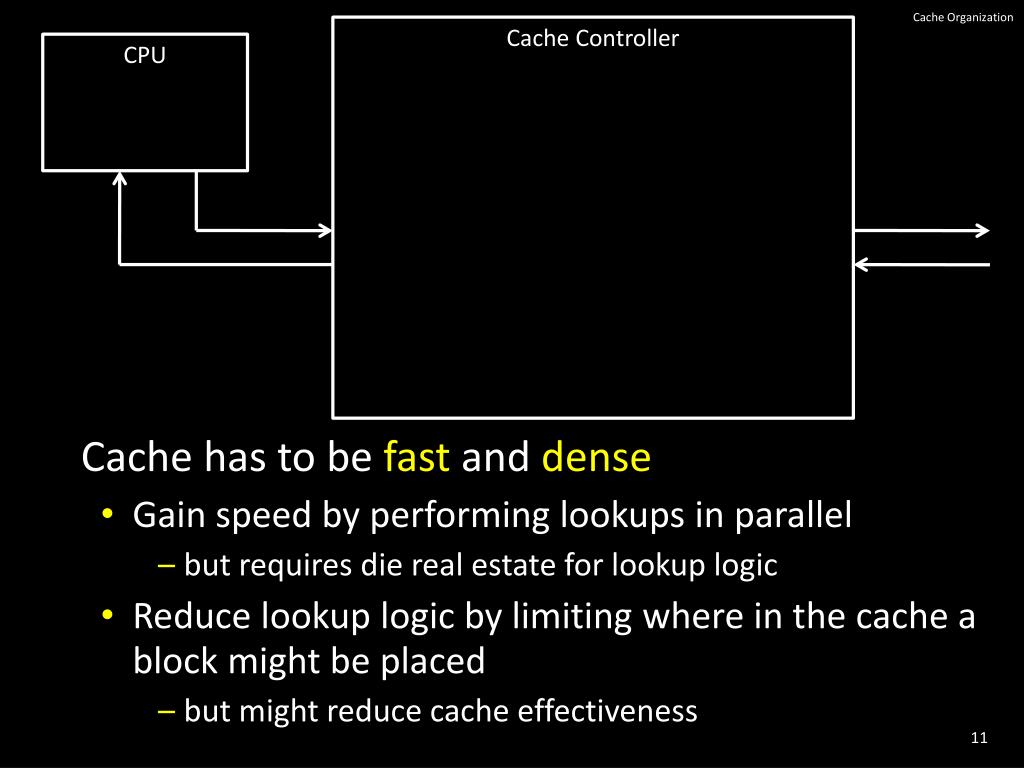 Cache Organization

CPU

Cache Controller

Cache has to be fast and dense

• Gain speed by performing lookups in parallel
  – but requires die real estate for lookup logic
• Reduce lookup logic by limiting where in the cache a block might be placed
  – but might reduce cache effectiveness

11